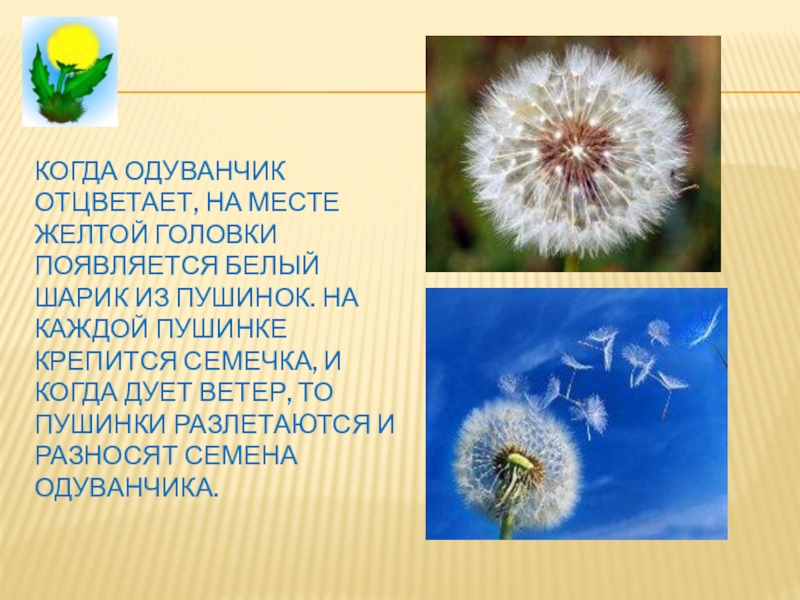 КОГДА ОДУВАНЧИК ОТЦВЕТАЕТ, НА МЕСТЕ ЖЕЛТОЙ ГОЛОВКИ ПОЯВЛЯЕТСЯ БЕЛЫЙ ШАРИК ИЗ ПУШИНОК. НА КАЖДОЙ ПУШИНКЕ КРЕПИТСЯ СЕМЕЧКА, И КОГДА ДУЕТ ВЕТЕР, ТО ПУШИНКИ РАЗЛЕТАЮТСЯ И РАЗНОСЯТ СЕМЕНА ОДУВАНЧИКА.